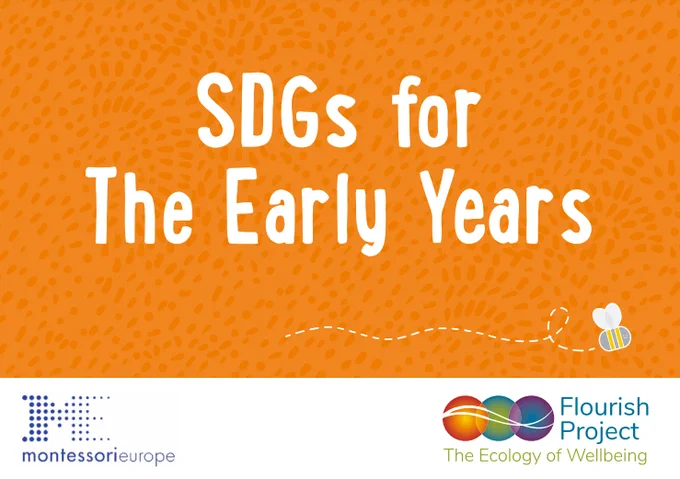 SDGs for The Early Years

montessorieurope

Flourish Project
The Ecology of Wellbeing